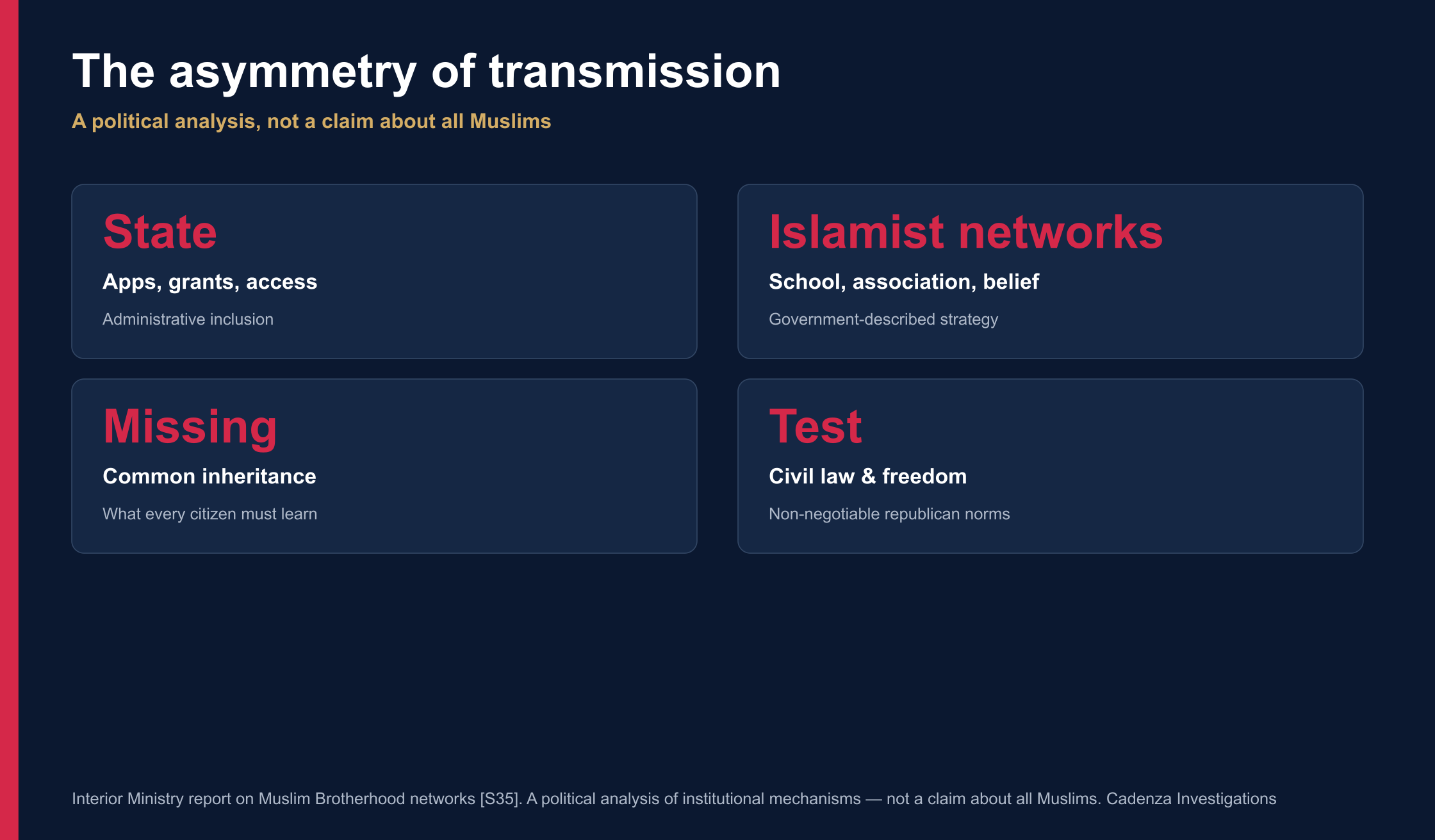 The asymmetry of transmission

A political analysis, not a claim about all Muslims

State

Apps, grants, access

Administrative inclusion

Islamist networks

School, association, belief

Government-described strategy

Missing

Common inheritance

What every citizen must learn

Test

Civil law & freedom

Non-negotiable republican norms

Interior Ministry report on Muslim Brotherhood networks [S35]. A political analysis of institutional mechanisms — not a claim about all Muslims. Cadenza Investigations